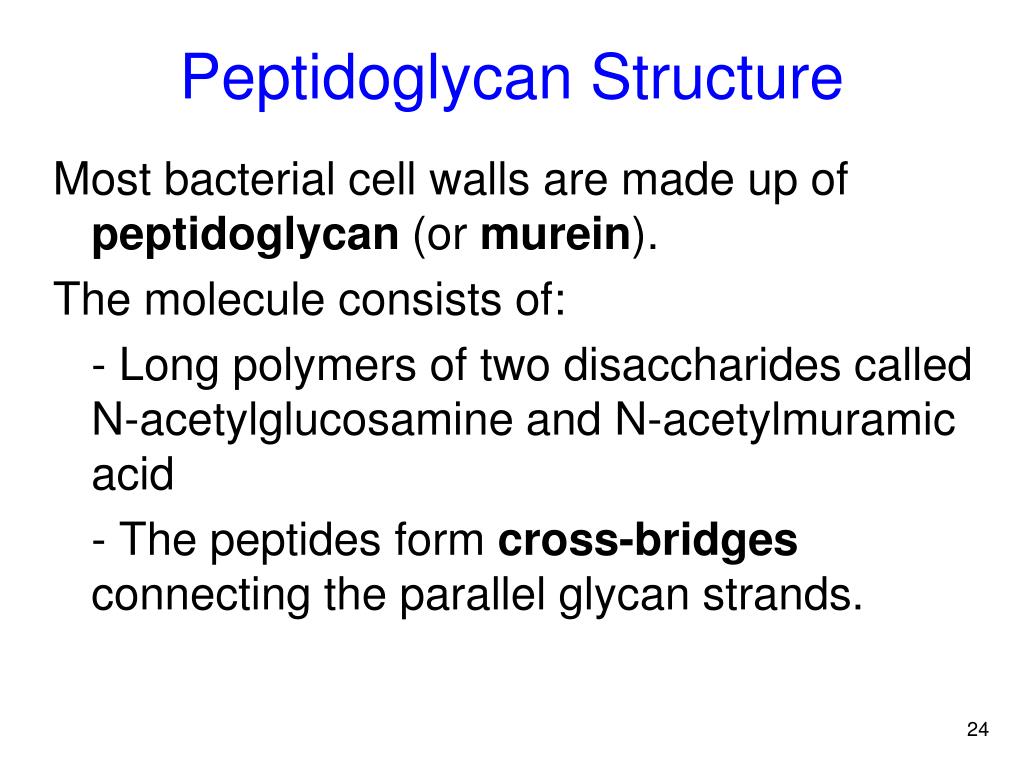 Peptidoglycan Structure

Most bacterial cell walls are made up of peptidoglycan (or murein).

The molecule consists of:

- Long polymers of two disaccharides called N-acetylglucosamine and N-acetylmuramic acid

- The peptides form cross-bridges connecting the parallel glycan strands.

24